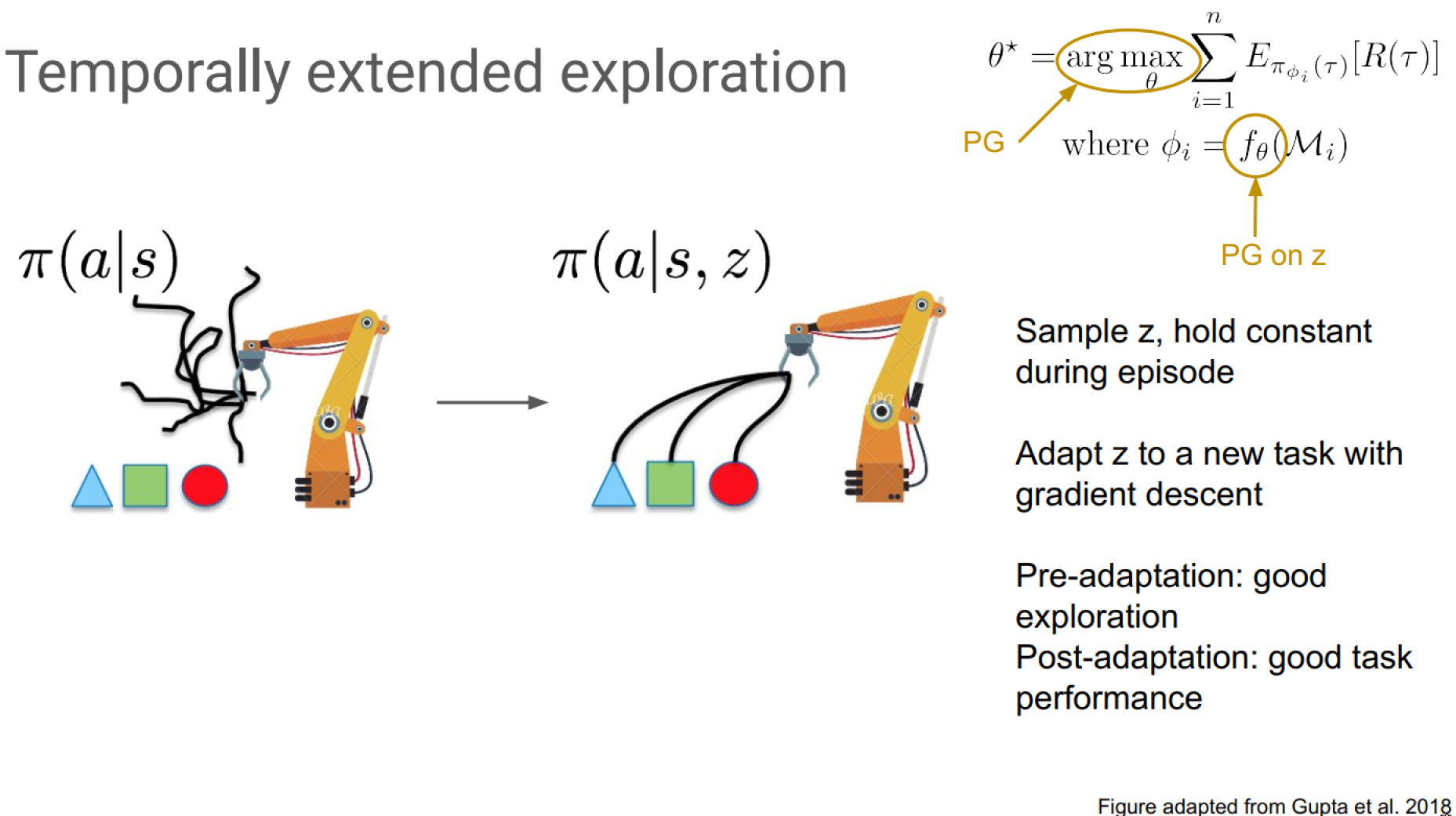 Temporally extended exploration

$\theta^\star = \arg\max_\theta \sum_{i=1}^{n} E_{\pi_{\phi_i}(\tau)}[R(\tau)]$

PG

where $\phi_i = f_\theta(\mathcal{M}_i)$

PG on z

$\pi(a|s)$

$\pi(a|s, z)$

Sample z, hold constant during episode

Adapt z to a new task with gradient descent

Pre-adaptation: good exploration
Post-adaptation: good task performance

Figure adapted from Gupta et al. 2018